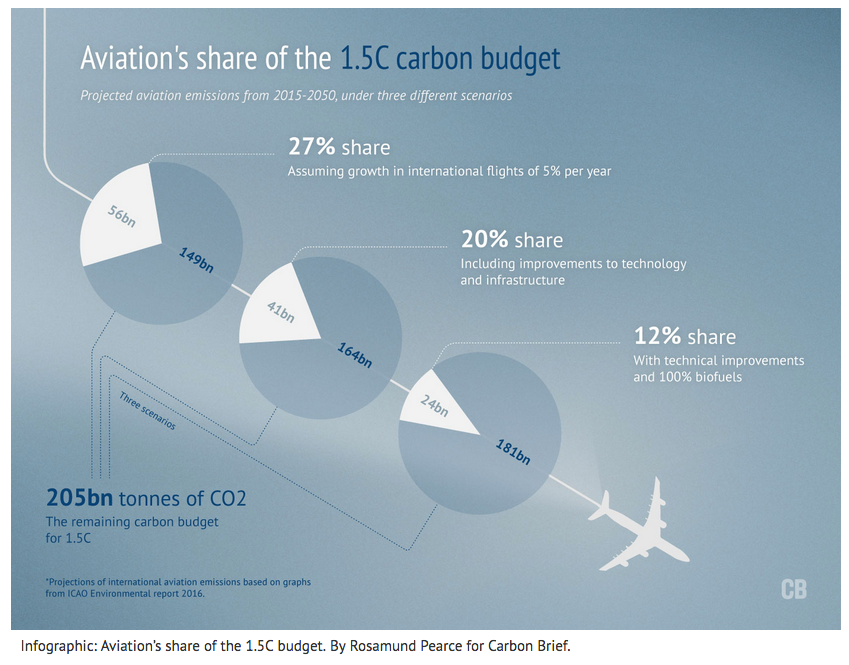 Aviation's share of the 1.5C carbon budget

Projected aviation emissions from 2015-2050, under three different scenarios

27% share
Assuming growth in international flights of 5% per year

56bn
149bn

20% share
Including improvements to technology and infrastructure

41bn
164bn

12% share
With technical improvements and 100% biofuels

24bn
181bn

Three scenarios

205bn tonnes of CO2
The remaining carbon budget for 1.5C

*Projections of international aviation emissions based on graphs from ICAO Environmental report 2016.

CB

Infographic: Aviation's share of the 1.5C budget. By Rosamund Pearce for Carbon Brief.